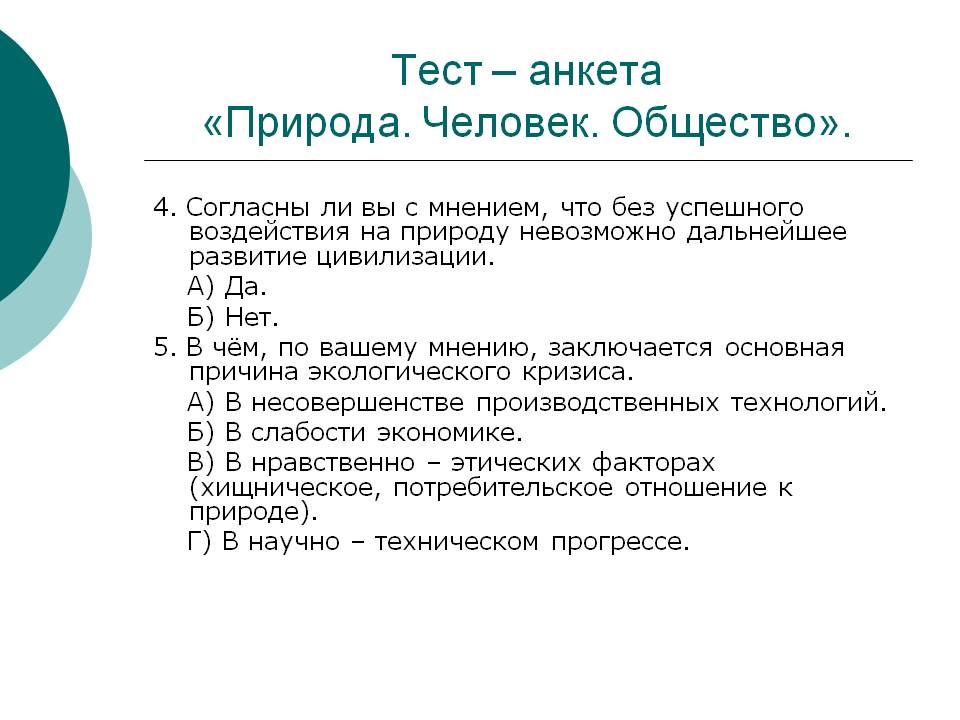 Тест – анкета
«Природа. Человек. Общество».

4. Согласны ли вы с мнением, что без успешного воздействия на природу невозможно дальнейшее развитие цивилизации.
А) Да.
Б) Нет.
5. В чём, по вашему мнению, заключается основная причина экологического кризиса.
А) В несовершенстве производственных технологий.
Б) В слабости экономике.
В) В нравственно – этических факторах (хищническое, потребительское отношение к природе).
Г) В научно – техническом прогрессе.